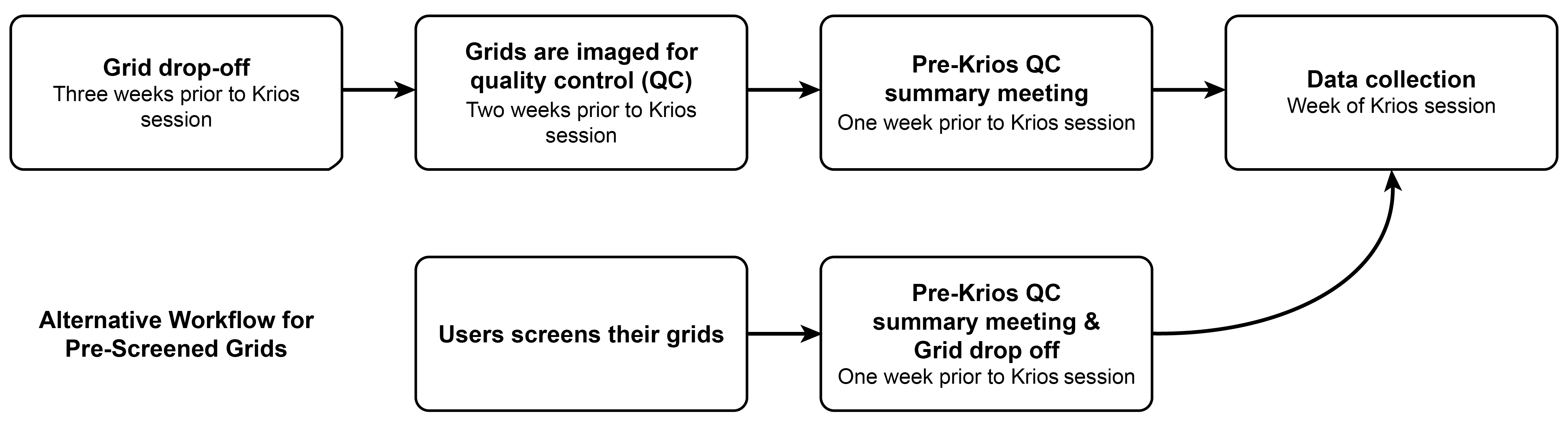 Grid drop-off
Three weeks prior to Krios session

Grids are imaged for quality control (QC)
Two weeks prior to Krios session

Pre-Krios QC summary meeting
One week prior to Krios session

Data collection
Week of Krios session

Alternative Workflow for Pre-Screened Grids

Users screens their grids

Pre-Krios QC summary meeting & Grid drop off
One week prior to Krios session